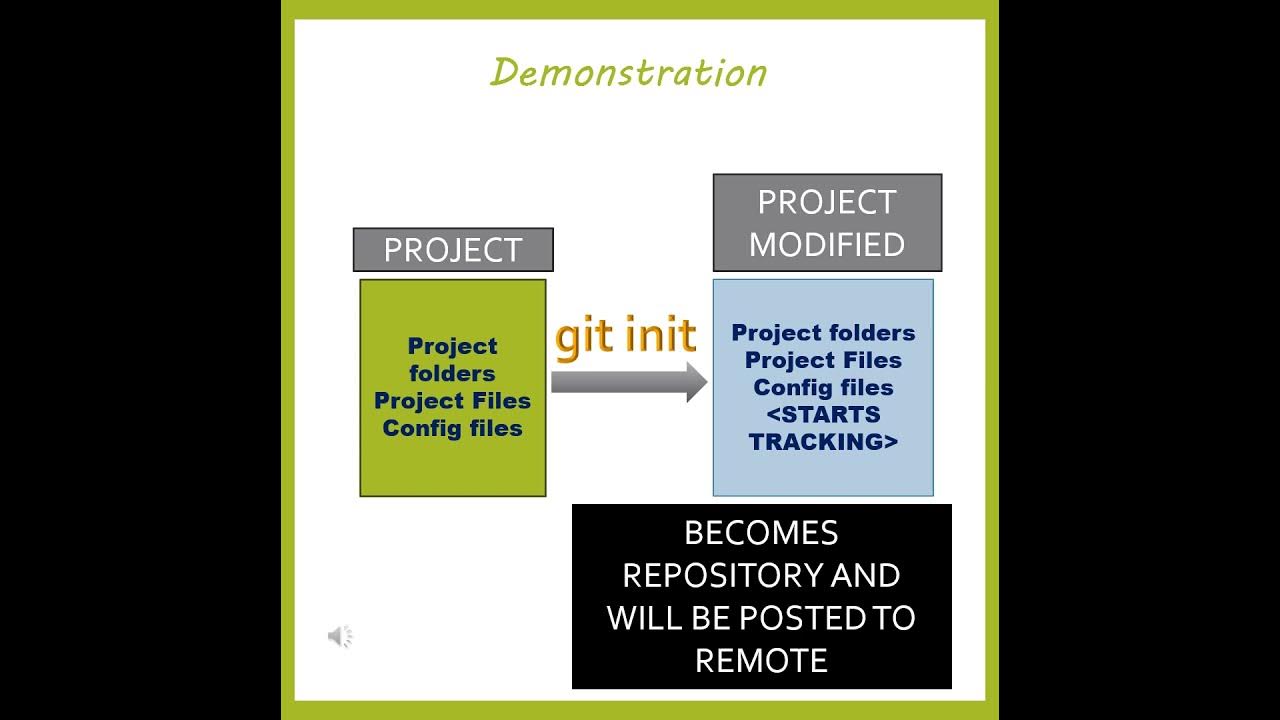 Demonstration

PROJECT

Project folders
Project Files
Config files

git init

PROJECT MODIFIED

Project folders
Project Files
Config files
<STARTS TRACKING>

BECOMES REPOSITORY AND WILL BE POSTED TO REMOTE